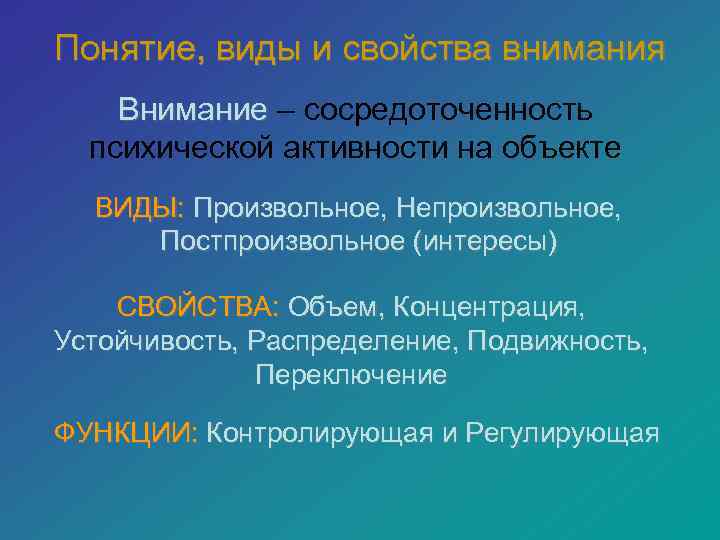 Понятие, виды и свойства внимания

Внимание – сосредоточенность психической активности на объекте

ВИДЫ: Произвольное, Непроизвольное, Постпроизвольное (интересы)

СВОЙСТВА: Объем, Концентрация, Устойчивость, Распределение, Подвижность, Переключение

ФУНКЦИИ: Контролирующая и Регулирующая